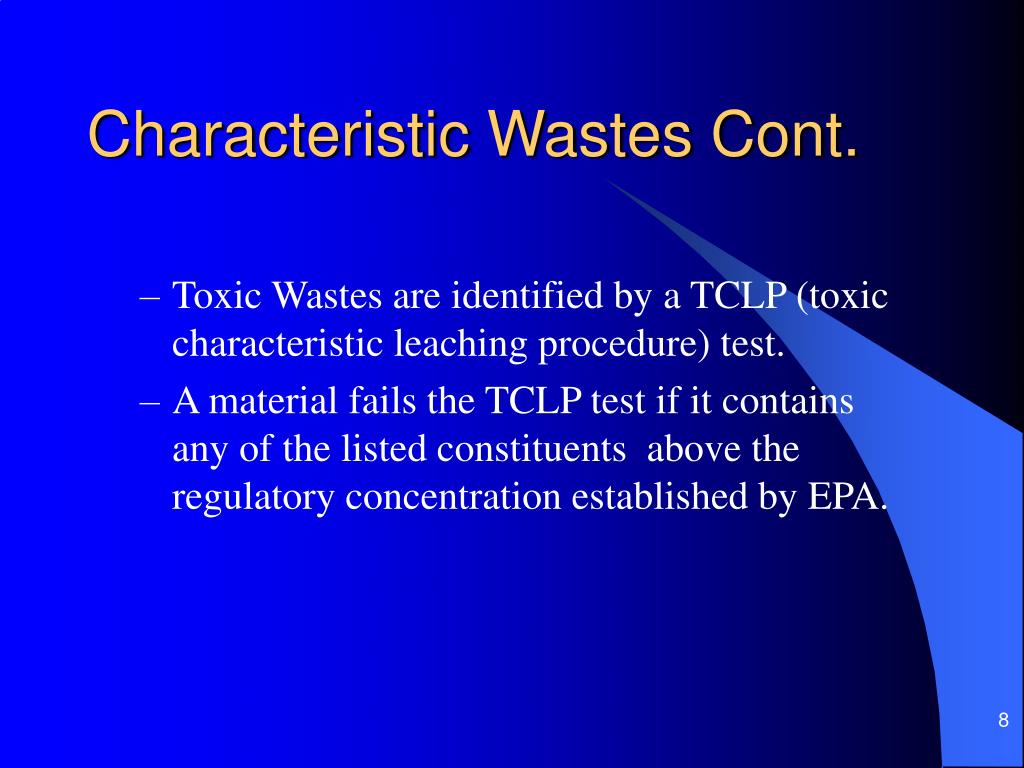 Characteristic Wastes Cont.

– Toxic Wastes are identified by a TCLP (toxic characteristic leaching procedure) test.

– A material fails the TCLP test if it contains any of the listed constituents above the regulatory concentration established by EPA.

8